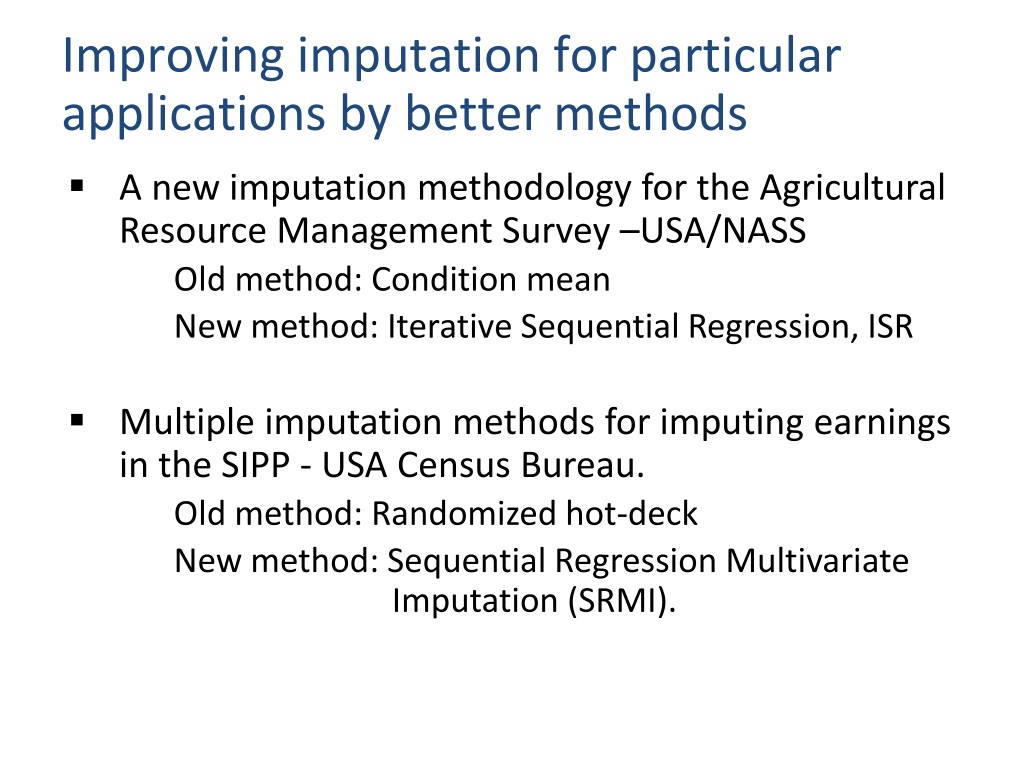 Improving imputation for particular applications by better methods

▪ A new imputation methodology for the Agricultural Resource Management Survey –USA/NASS

Old method: Condition mean

New method: Iterative Sequential Regression, ISR

▪ Multiple imputation methods for imputing earnings in the SIPP - USA Census Bureau.

Old method: Randomized hot-deck

New method: Sequential Regression Multivariate Imputation (SRMI).